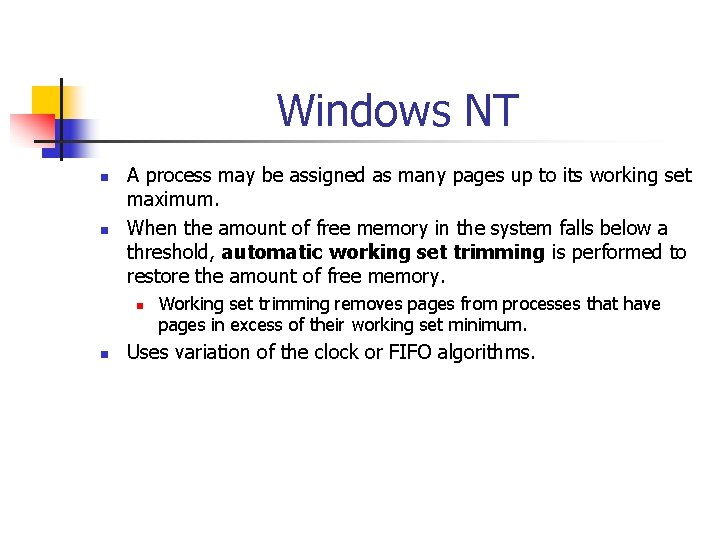 Windows NT

- A process may be assigned as many pages up to its working set maximum.
- When the amount of free memory in the system falls below a threshold, **automatic working set trimming** is performed to restore the amount of free memory.
  - Working set trimming removes pages from processes that have pages in excess of their working set minimum.
- Uses variation of the clock or FIFO algorithms.